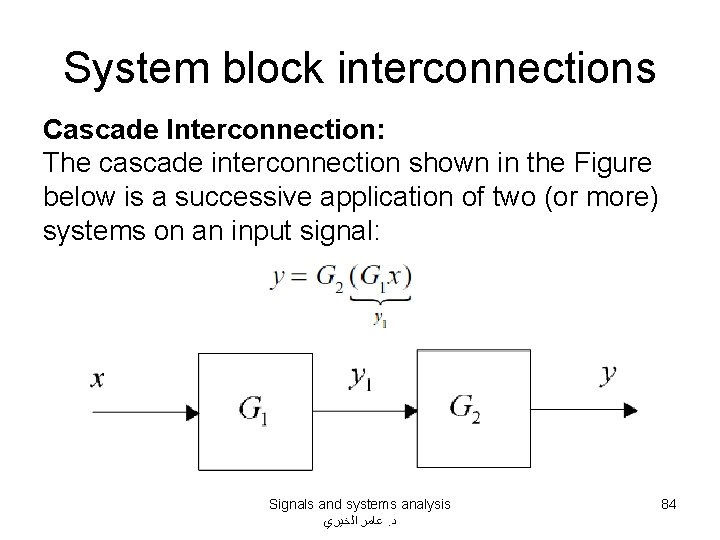 System block interconnections

**Cascade Interconnection:**
The cascade interconnection shown in the Figure below is a successive application of two (or more) systems on an input signal:

$y = G_2 \underbrace{(G_1 x)}_{y_1}$

$x$

$G_1$

$y_1$

$G_2$

$y$

Signals and systems analysis
د. عامر الخيري

84